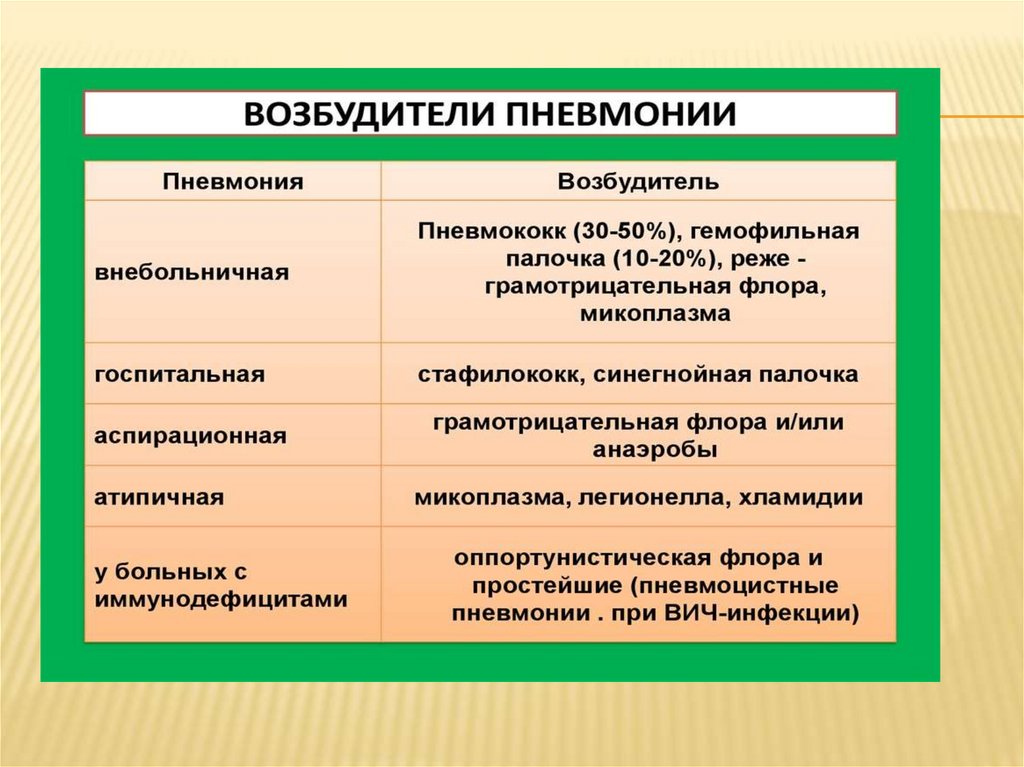 ВОЗБУДИТЕЛИ ПНЕВМОНИИ

| Пневмония | Возбудитель |
|---|---|
| внебольничная | Пневмококк (30-50%), гемофильная палочка (10-20%), реже - грамотрицательная флора, микоплазма |
| госпитальная | стафилококк, синегнойная палочка |
| аспирационная | грамотрицательная флора и/или анаэробы |
| атипичная | микоплазма, легионелла, хламидии |
| у больных с иммунодефицитами | оппортунистическая флора и простейшие (пневмоцистные пневмонии . при ВИЧ-инфекции) |